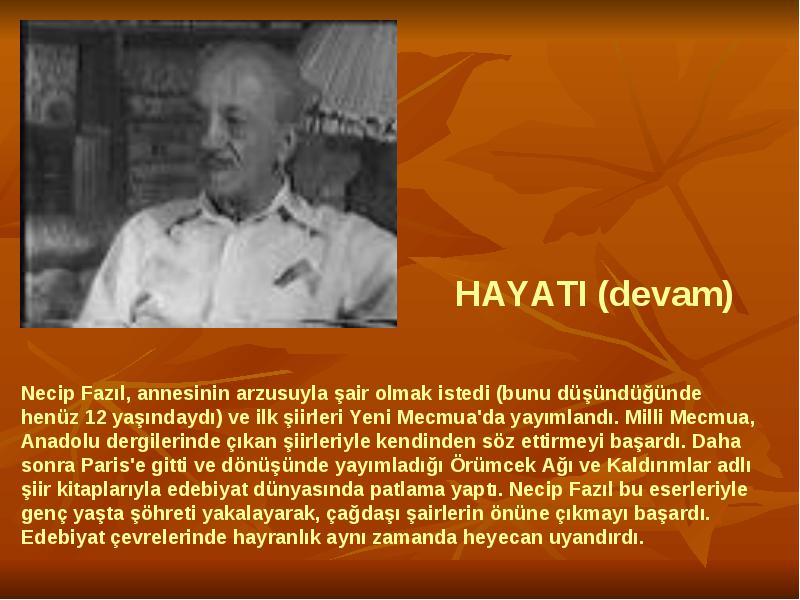 HAYATI (devam)

Necip Fazıl, annesinin arzusuyla şair olmak istedi (bunu düşündüğünde henüz 12 yaşındaydı) ve ilk şiirleri Yeni Mecmua'da yayımlandı. Milli Mecmua, Anadolu dergilerinde çıkan şiirleriyle kendinden söz ettirmeyi başardı. Daha sonra Paris'e gitti ve dönüşünde yayımladığı Örümcek Ağı ve Kaldırımlar adlı şiir kitaplarıyla edebiyat dünyasında patlama yaptı. Necip Fazıl bu eserleriyle genç yaşta şöhreti yakalayarak, çağdaşı şairlerin önüne çıkmayı başardı. Edebiyat çevrelerinde hayranlık aynı zamanda heyecan uyandırdı.